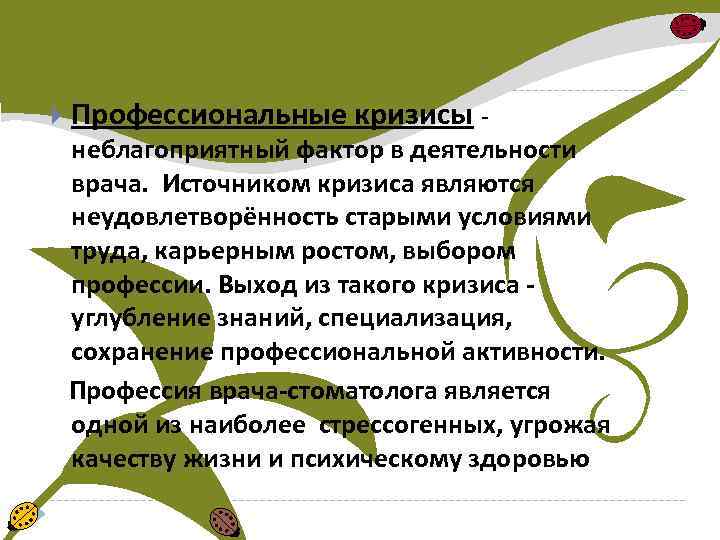 Профессиональные кризисы - неблагоприятный фактор в деятельности врача. Источником кризиса являются неудовлетворённость старыми условиями труда, карьерным ростом, выбором профессии. Выход из такого кризиса - углубление знаний, специализация, сохранение профессиональной активности.

Профессия врача-стоматолога является одной из наиболее стрессогенных, угрожая качеству жизни и психическому здоровью